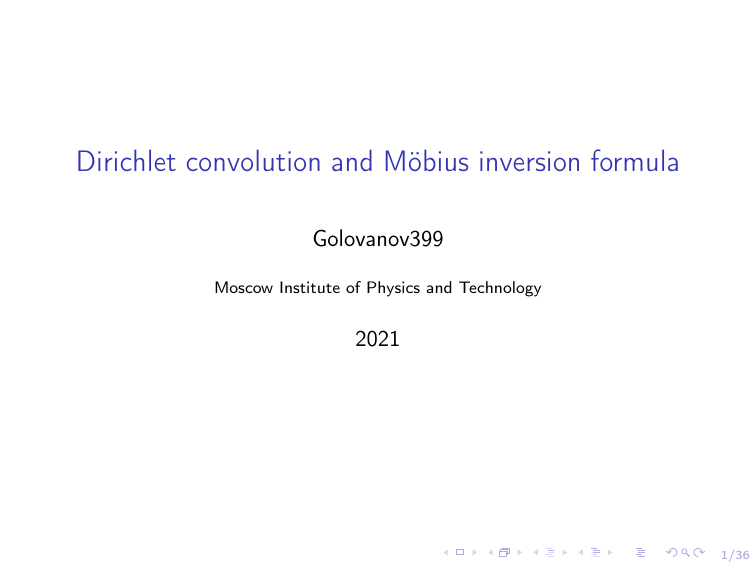 Dirichlet convolution and Möbius inversion formula

Golovanov399

Moscow Institute of Physics and Technology

2021

1/36